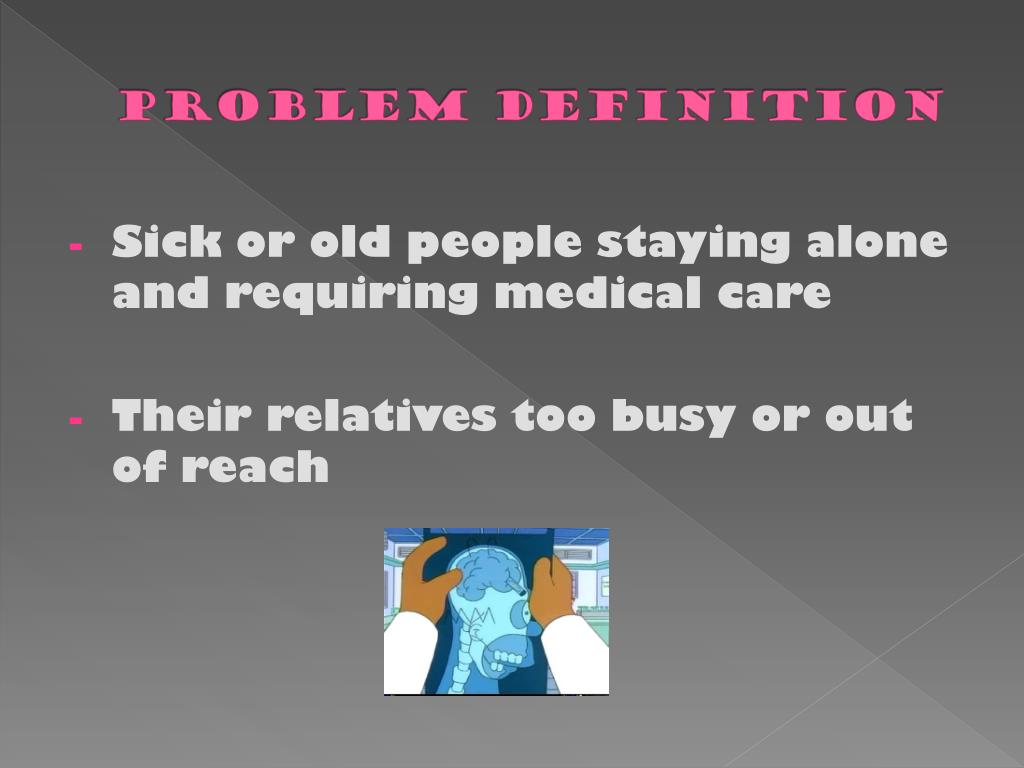 PROBLEM DEFINITION

- Sick or old people staying alone and requiring medical care

- Their relatives too busy or out of reach